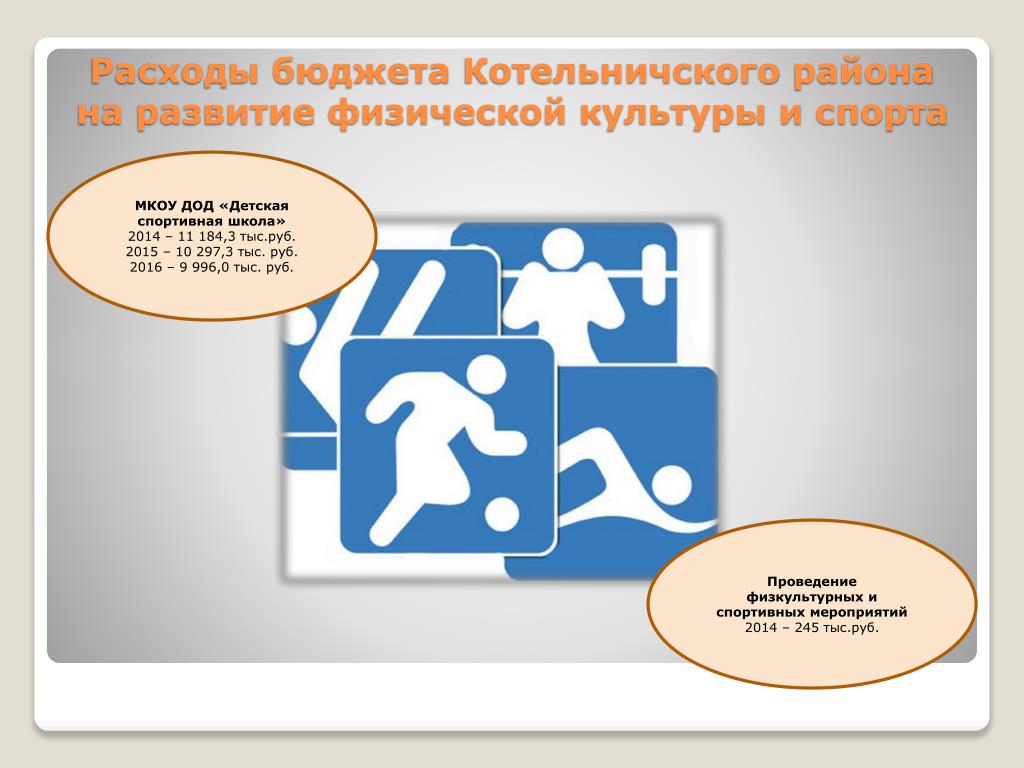 Расходы бюджета Котельничского района на развитие физической культуры и спорта

МКОУ ДОД «Детская спортивная школа»
2014 – 11 184,3 тыс.руб.
2015 – 10 297,3 тыс. руб.
2016 – 9 996,0 тыс. руб.

Проведение физкультурных и спортивных мероприятий
2014 – 245 тыс.руб.